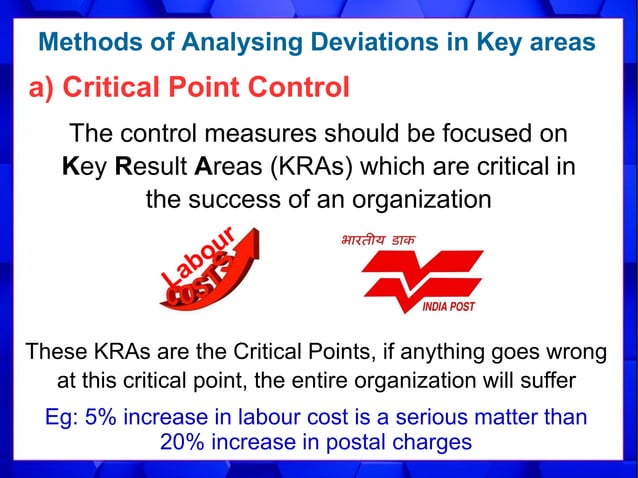 Methods of Analysing Deviations in Key areas

a) Critical Point Control

The control measures should be focused on Key Result Areas (KRAs) which are critical in the success of an organization

Labour COSTS

भारतीय डाक

INDIA POST

These KRAs are the Critical Points, if anything goes wrong at this critical point, the entire organization will suffer

Eg: 5% increase in labour cost is a serious matter than 20% increase in postal charges